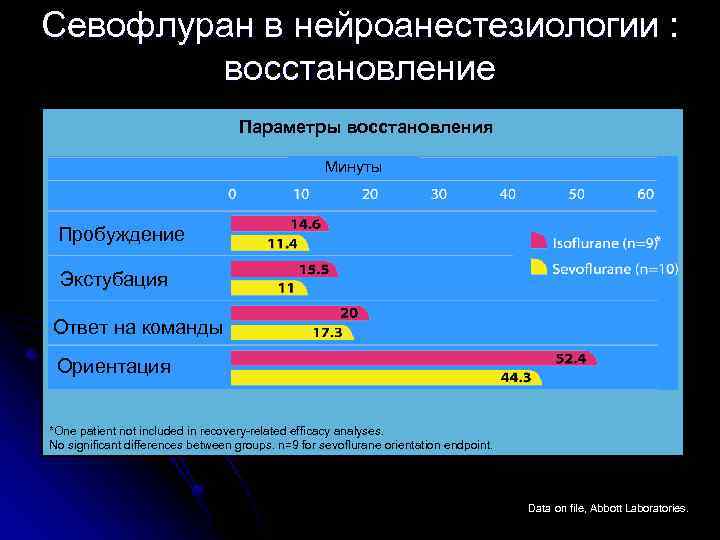 Севофлуран в нейроанестезиологии : восстановление

Параметры восстановления

Минуты

0 10 20 30 40 50 60

Пробуждение 14.6 11.4

Экстубация 15.5 11

Ответ на команды 20 17.3

Ориентация 52.4 44.3

Isoflurane (n=9)*

Sevoflurane (n=10)

*One patient not included in recovery-related efficacy analyses.
No significant differences between groups. n=9 for sevoflurane orientation endpoint.

Data on file, Abbott Laboratories.